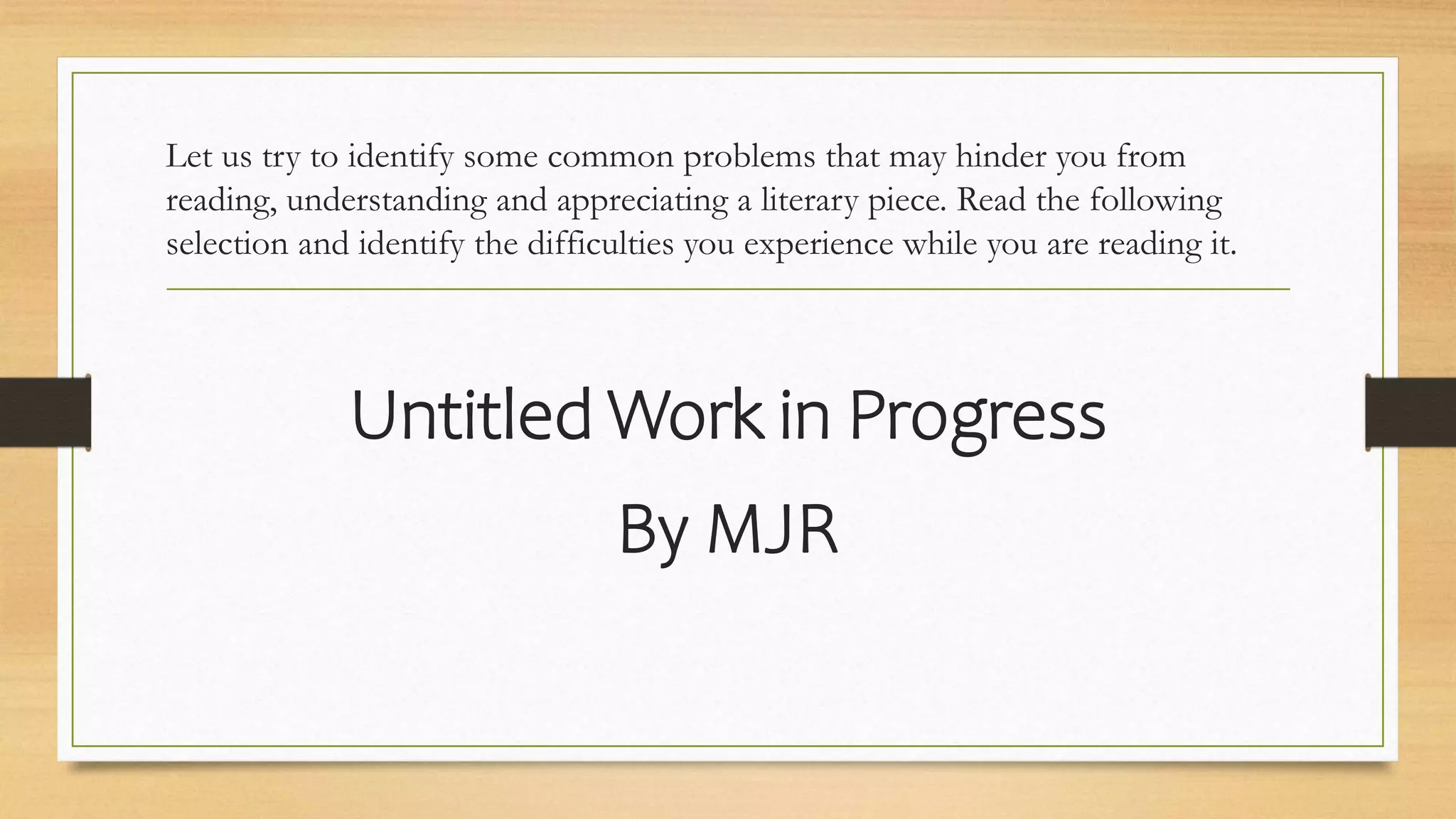 Let us try to identify some common problems that may hinder you from reading, understanding and appreciating a literary piece. Read the following selection and identify the difficulties you experience while you are reading it.

Untitled Work in Progress

By MJR